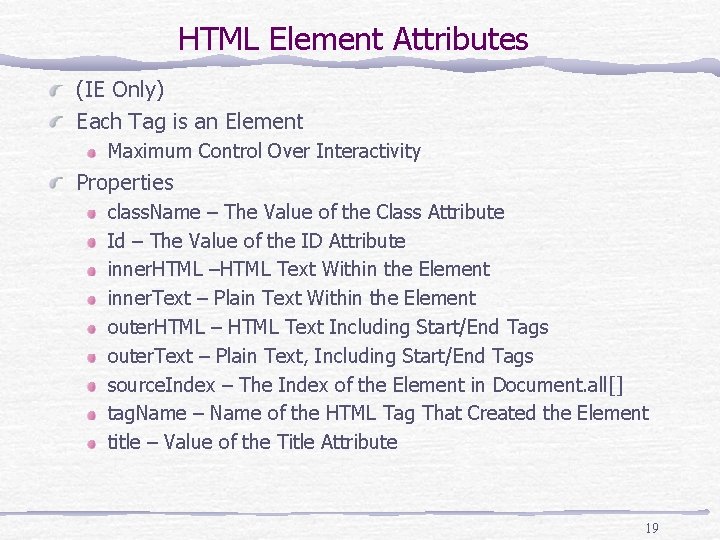 HTML Element Attributes

(IE Only)

Each Tag is an Element

Maximum Control Over Interactivity

Properties

className – The Value of the Class Attribute

Id – The Value of the ID Attribute

innerHTML –HTML Text Within the Element

innerText – Plain Text Within the Element

outerHTML – HTML Text Including Start/End Tags

outerText – Plain Text, Including Start/End Tags

sourceIndex – The Index of the Element in Document.all[]

tagName – Name of the HTML Tag That Created the Element

title – Value of the Title Attribute

19